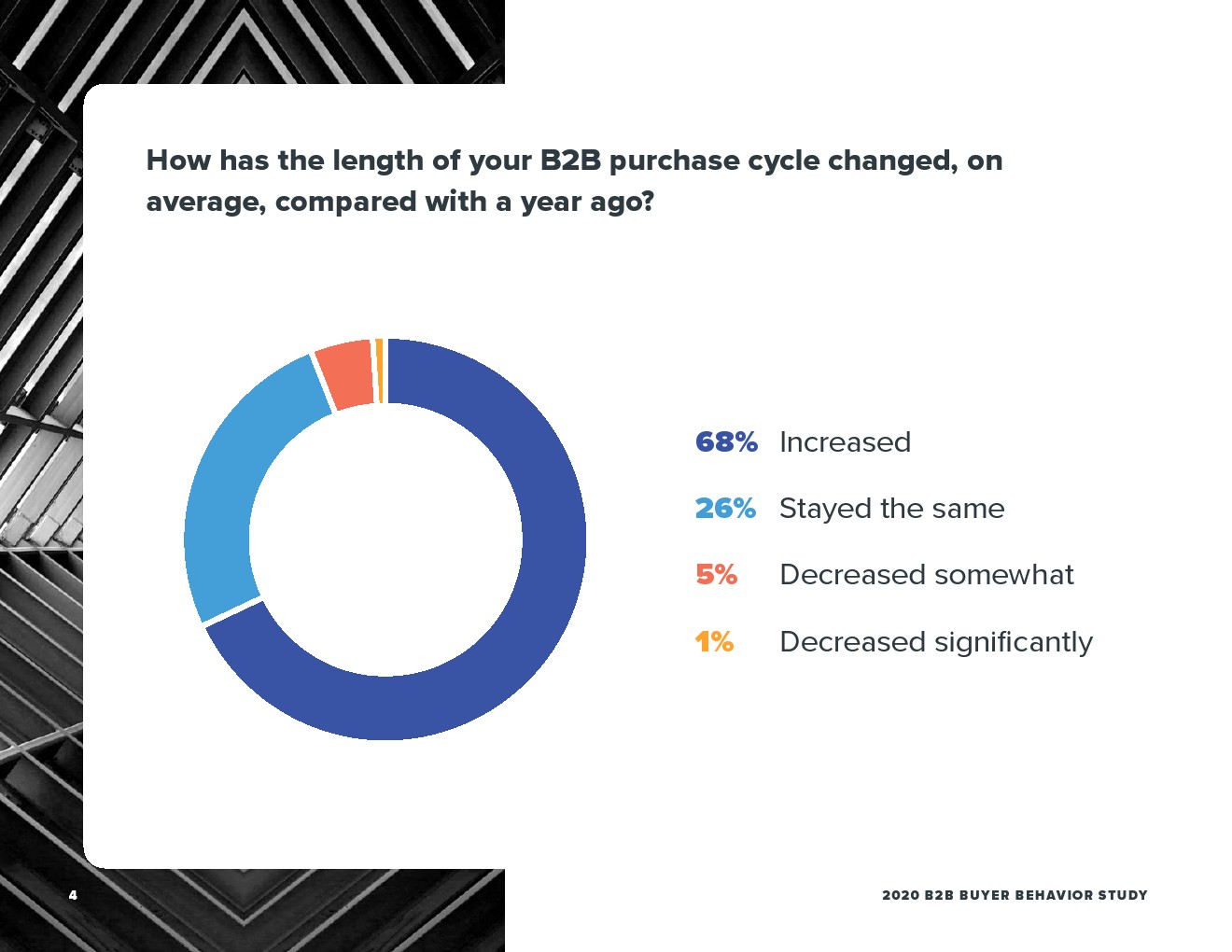 How has the length of your B2B purchase cycle changed, on average, compared with a year ago?

68% Increased

26% Stayed the same

5% Decreased somewhat

1% Decreased significantly

4

2020 B2B BUYER BEHAVIOR STUDY